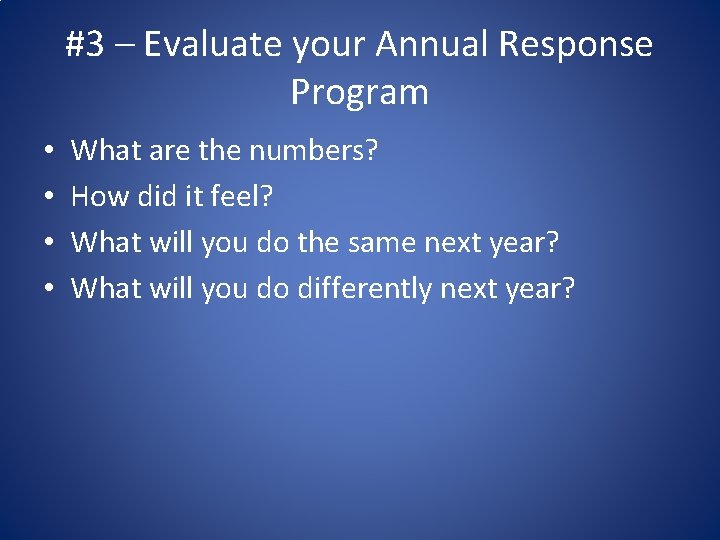 #3 – Evaluate your Annual Response Program

• What are the numbers?
• How did it feel?
• What will you do the same next year?
• What will you do differently next year?